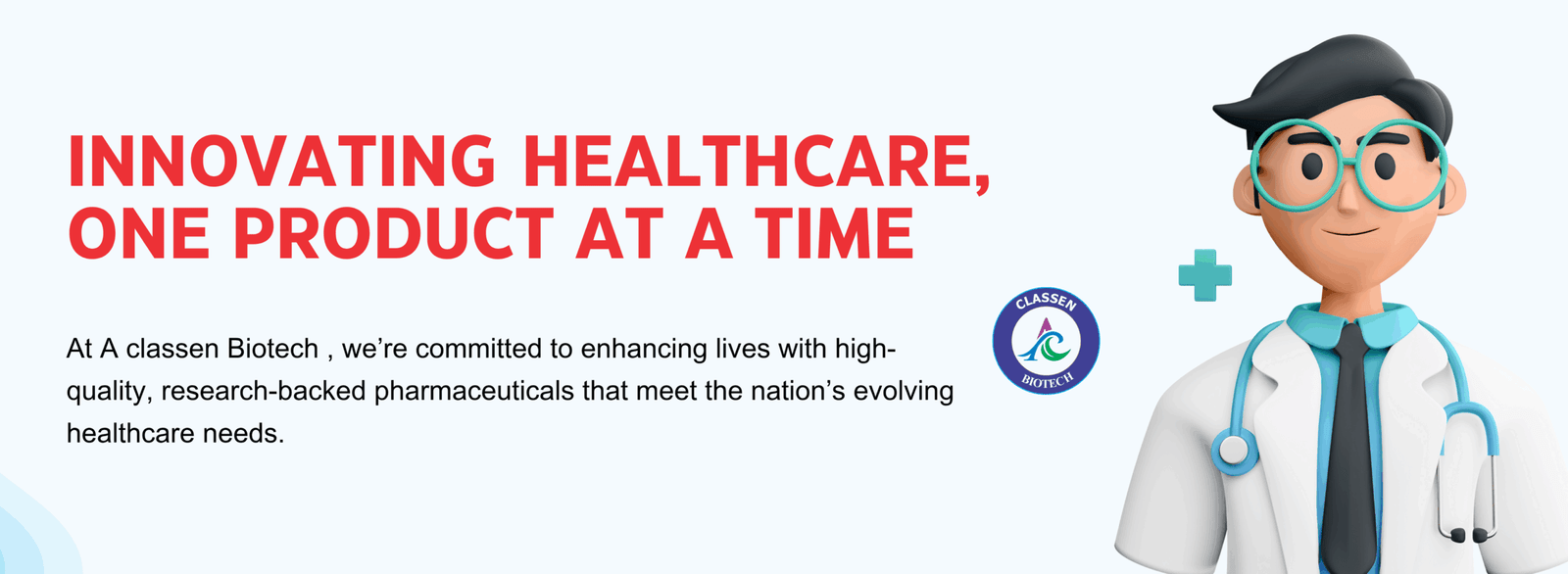 INNOVATING HEALTHCARE, ONE PRODUCT AT A TIME

At A classen Biotech , we're committed to enhancing lives with high-quality, research-backed pharmaceuticals that meet the nation's evolving healthcare needs.

CLASSEN
BIOTECH